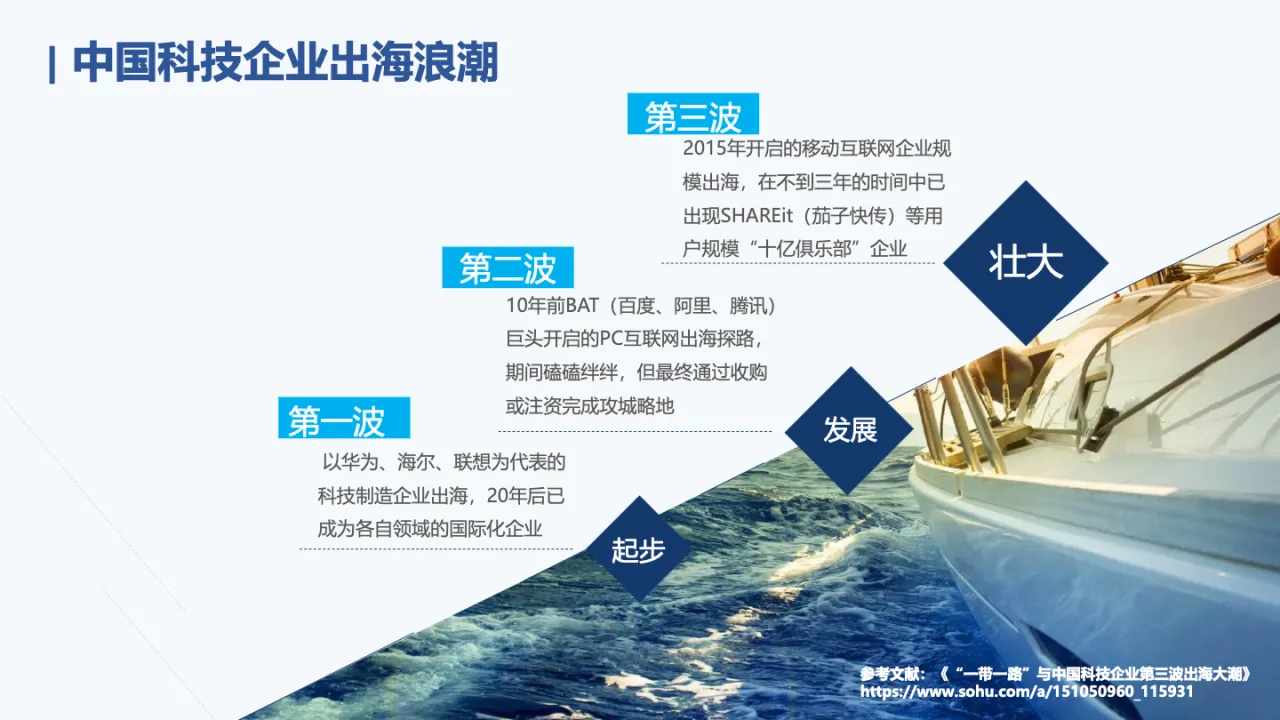 中国科技企业出海浪潮

第三波

2015年开启的移动互联网企业规模出海，在不到三年的时间中已出现SHAREit（茄子快传）等用户规模“十亿俱乐部”企业

壮大

第二波

10年前BAT（百度、阿里、腾讯）巨头开启的PC互联网出海探路，期间磕磕绊绊，但最终通过收购或注资完成攻城略地

发展

第一波

以华为、海尔、联想为代表的科技制造企业出海，20年后已成为各自领域的国际化企业

起步

参考文献：《“一带一路”与中国科技企业第三波出海大潮》
https://www.sohu.com/a/151050960_115931